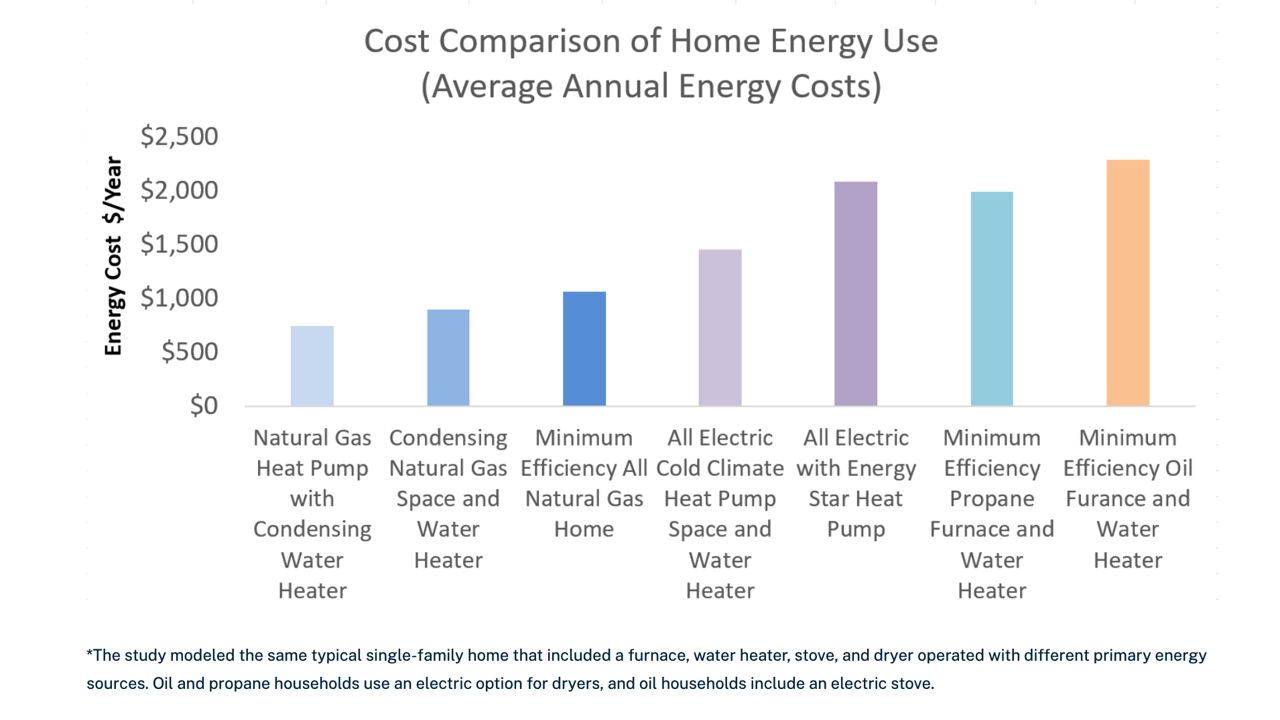 Cost Comparison of Home Energy Use
(Average Annual Energy Costs)

Energy Cost $/Year

$2,500
$2,000
$1,500
$1,000
$500
$0

Natural Gas Heat Pump with Condensing Water Heater
Condensing Natural Gas Space and Water Heater
Minimum Efficiency All Natural Gas Home
All Electric Cold Climate Heat Pump Space and Water Heater
All Electric with Energy Star Heat Pump
Minimum Efficiency Propane Furnace and Water Heater
Minimum Efficiency Oil Furance and Water Heater

*The study modeled the same typical single-family home that included a furnace, water heater, stove, and dryer operated with different primary energy sources. Oil and propane households use an electric option for dryers, and oil households include an electric stove.